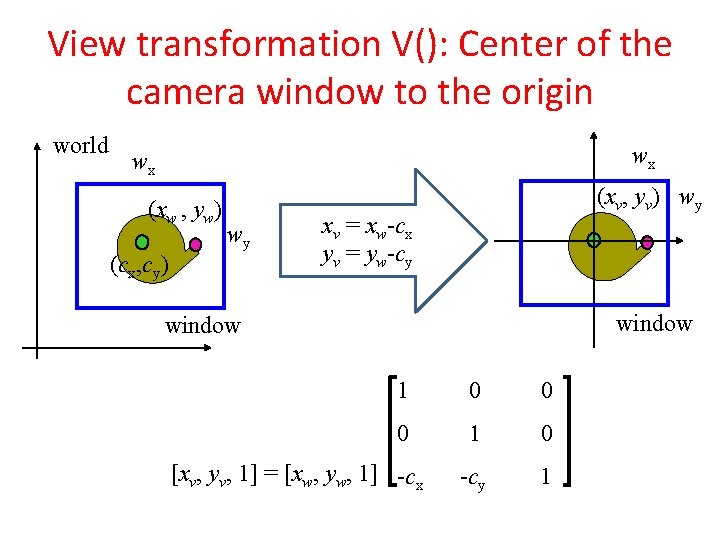 View transformation V(): Center of the camera window to the origin

world

$w_x$

$(x_w, y_w)$

$w_y$

$(c_x, c_y)$

window

$x_v = x_w - c_x$
$y_v = y_w - c_y$

$w_x$

$(x_v, y_v)$

$w_y$

window

$[x_v, y_v, 1] = [x_w, y_w, 1] \begin{bmatrix} 1 & 0 & 0 \\ 0 & 1 & 0 \\ -c_x & -c_y & 1 \end{bmatrix}$